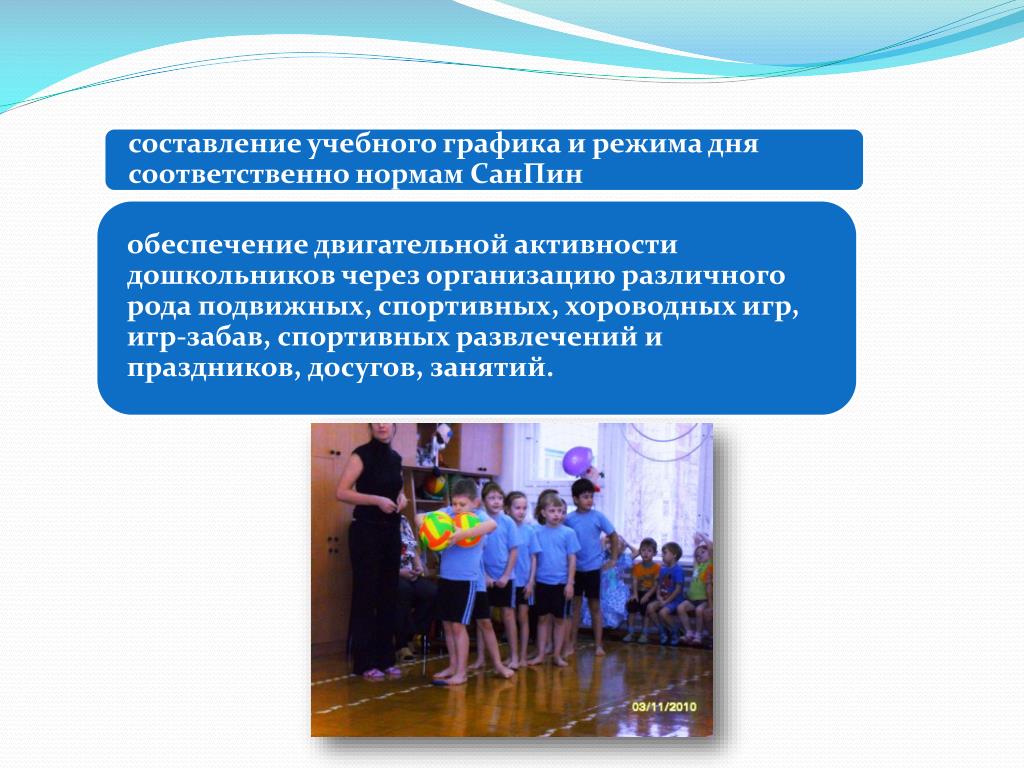 составление учебного графика и режима дня соответственно нормам СанПин

обеспечение двигательной активности дошкольников через организацию различного рода подвижных, спортивных, хороводных игр, игр-забав, спортивных развлечений и праздников, досугов, занятий.

03/11/2010